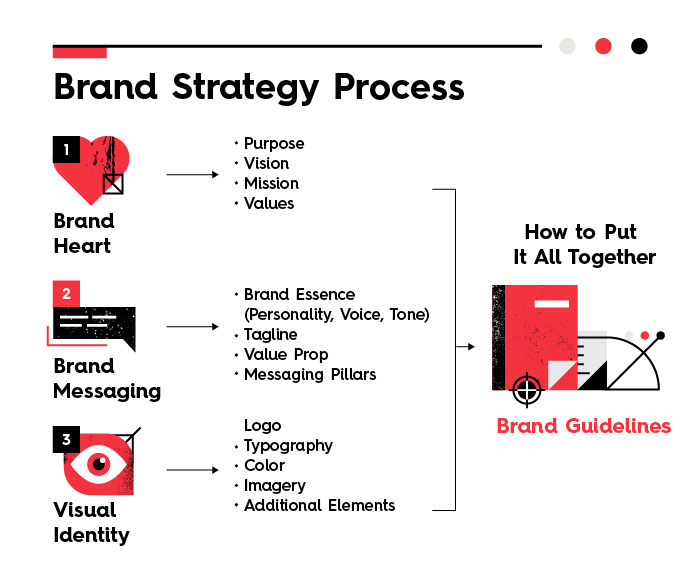 Brand Strategy Process

1

Brand Heart

• Purpose
• Vision
• Mission
• Values

2

Brand Messaging

• Brand Essence (Personality, Voice, Tone)
• Tagline
• Value Prop
• Messaging Pillars

3

Visual Identity

Logo
• Typography
• Color
• Imagery
• Additional Elements

How to Put It All Together

Brand Guidelines